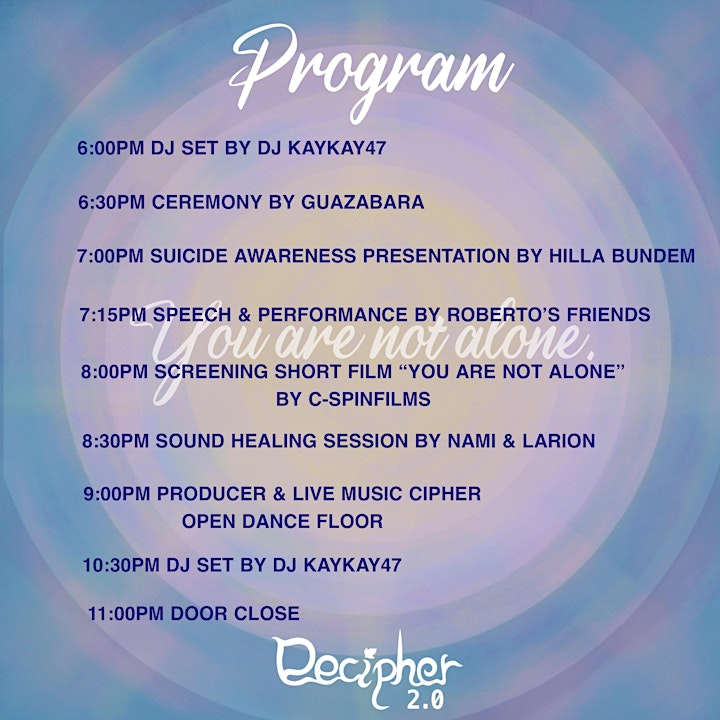 Program

6:00PM DJ SET BY DJ KAYKAY47

6:30PM CEREMONY BY GUAZABARA

7:00PM SUICIDE AWARENESS PRESENTATION BY HILLA BUNDEM

7:15PM SPEECH & PERFORMANCE BY ROBERTO'S FRIENDS

You are not alone.

8:00PM SCREENING SHORT FILM "YOU ARE NOT ALONE" BY C-SPINFILMS

8:30PM SOUND HEALING SESSION BY NAMI & LARION

9:00PM PRODUCER & LIVE MUSIC CIPHER OPEN DANCE FLOOR

10:30PM DJ SET BY DJ KAYKAY47

11:00PM DOOR CLOSE

Decipher 2.0